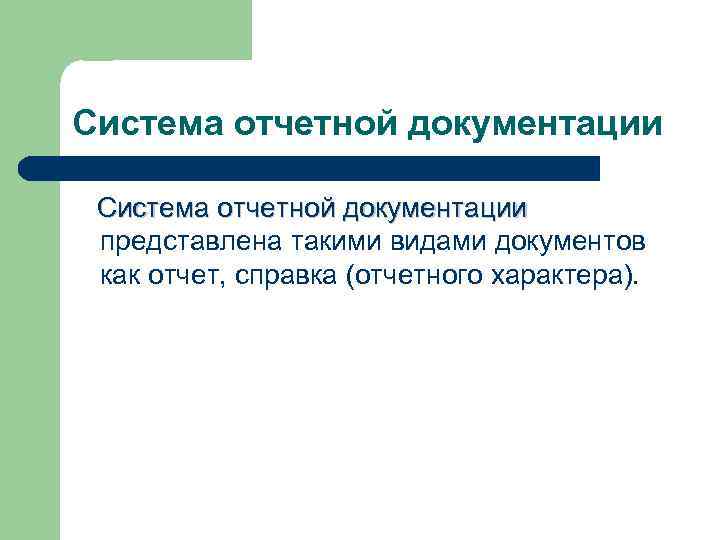 Система отчетной документации

Система отчетной документации представлена такими видами документов как отчет, справка (отчетного характера).